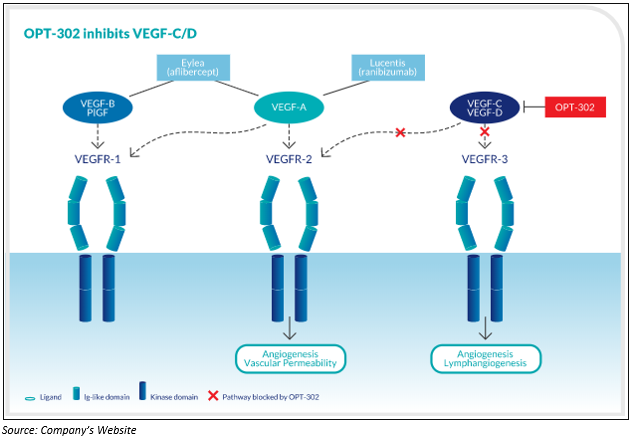 OPT-302 inhibits VEGF-C/D

Eylea
(aflibercept)

Lucentis
(ranibizumab)

VEGF-B
PlGF

VEGF-A

VEGF-C
VEGF-D

OPT-302

VEGFR-1

VEGFR-2

VEGFR-3

Angiogenesis
Vascular Permeability

Angiogenesis
Lymphangiogenesis

Ligand

Ig-like domain

Kinase domain

Pathway blocked by OPT-302

Source: Company's Website